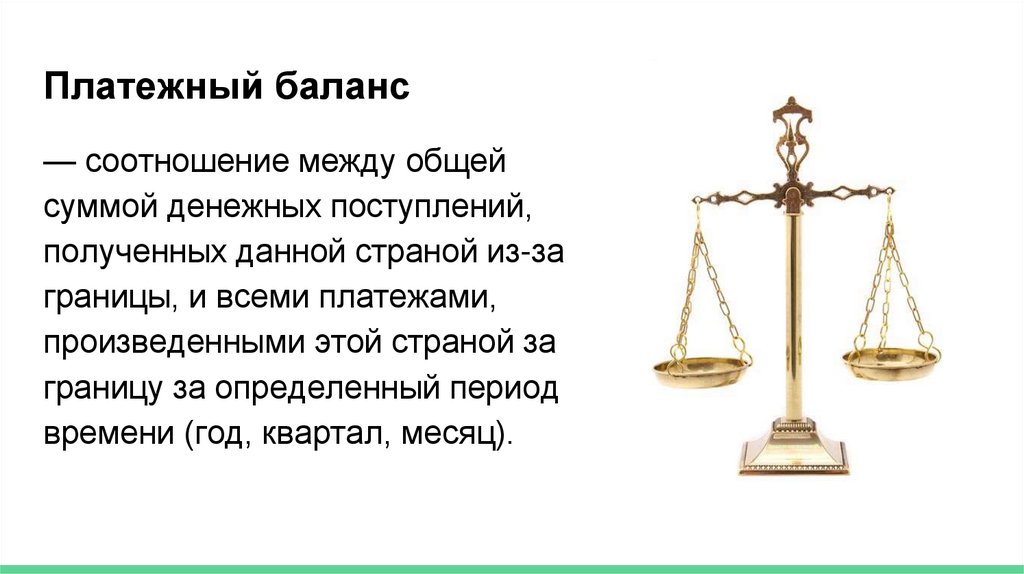 Платежный баланс

— соотношение между общей суммой денежных поступлений, полученных данной страной из-за границы, и всеми платежами, произведенными этой страной за границу за определенный период времени (год, квартал, месяц).